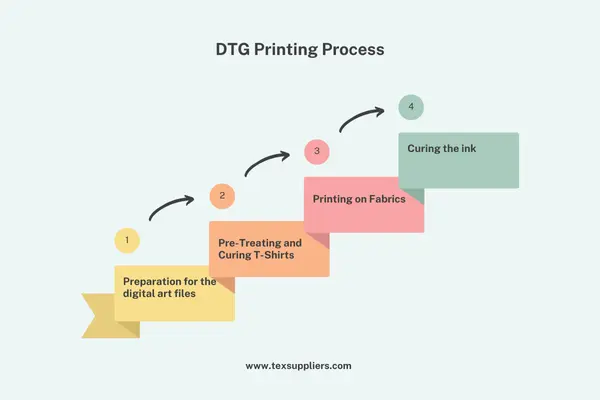 DTG Printing Process

1

Preparation for the digital art files

2

Pre-Treating and Curing T-Shirts

3

Printing on Fabrics

4

Curing the ink

www.texsuppliers.com